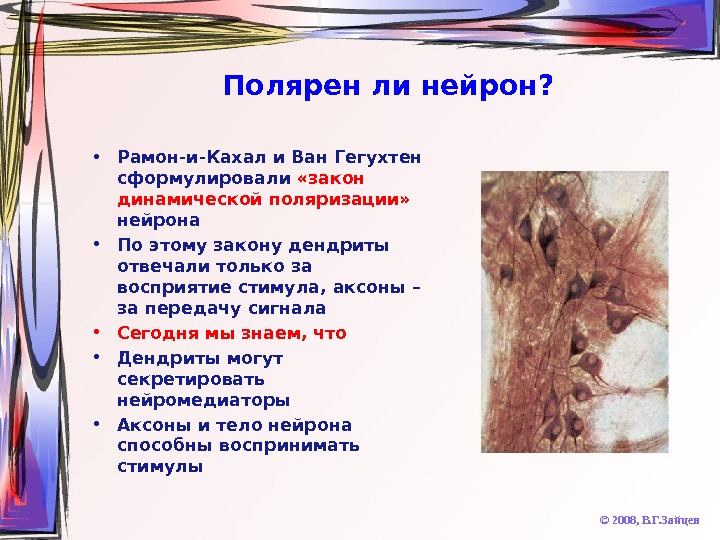 Полярен ли нейрон?

• Рамон-и-Кахал и Ван Гегухтен сформулировали «закон динамической поляризации» нейрона
• По этому закону дендриты отвечали только за восприятие стимула, аксоны – за передачу сигнала
• Сегодня мы знаем, что
• Дендриты могут секретировать нейромедиаторы
• Аксоны и тело нейрона способны воспринимать стимулы

© 2008, В.Г.Зайцев